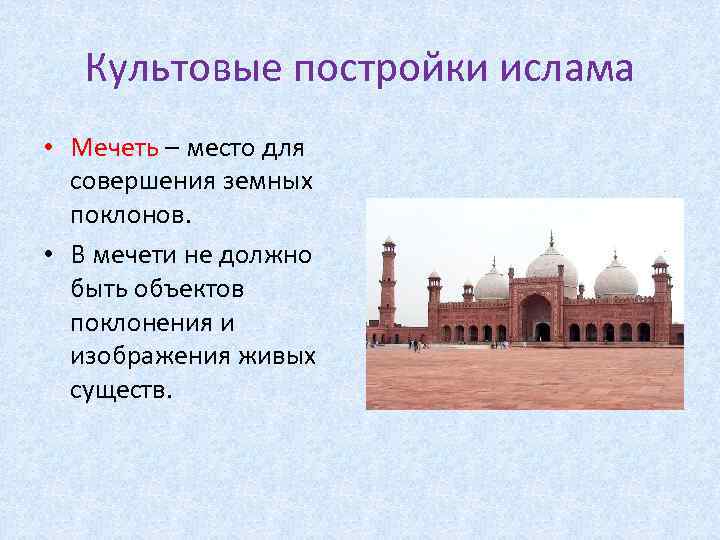 Культовые постройки ислама

• Мечеть – место для совершения земных поклонов.
• В мечети не должно быть объектов поклонения и изображения живых существ.